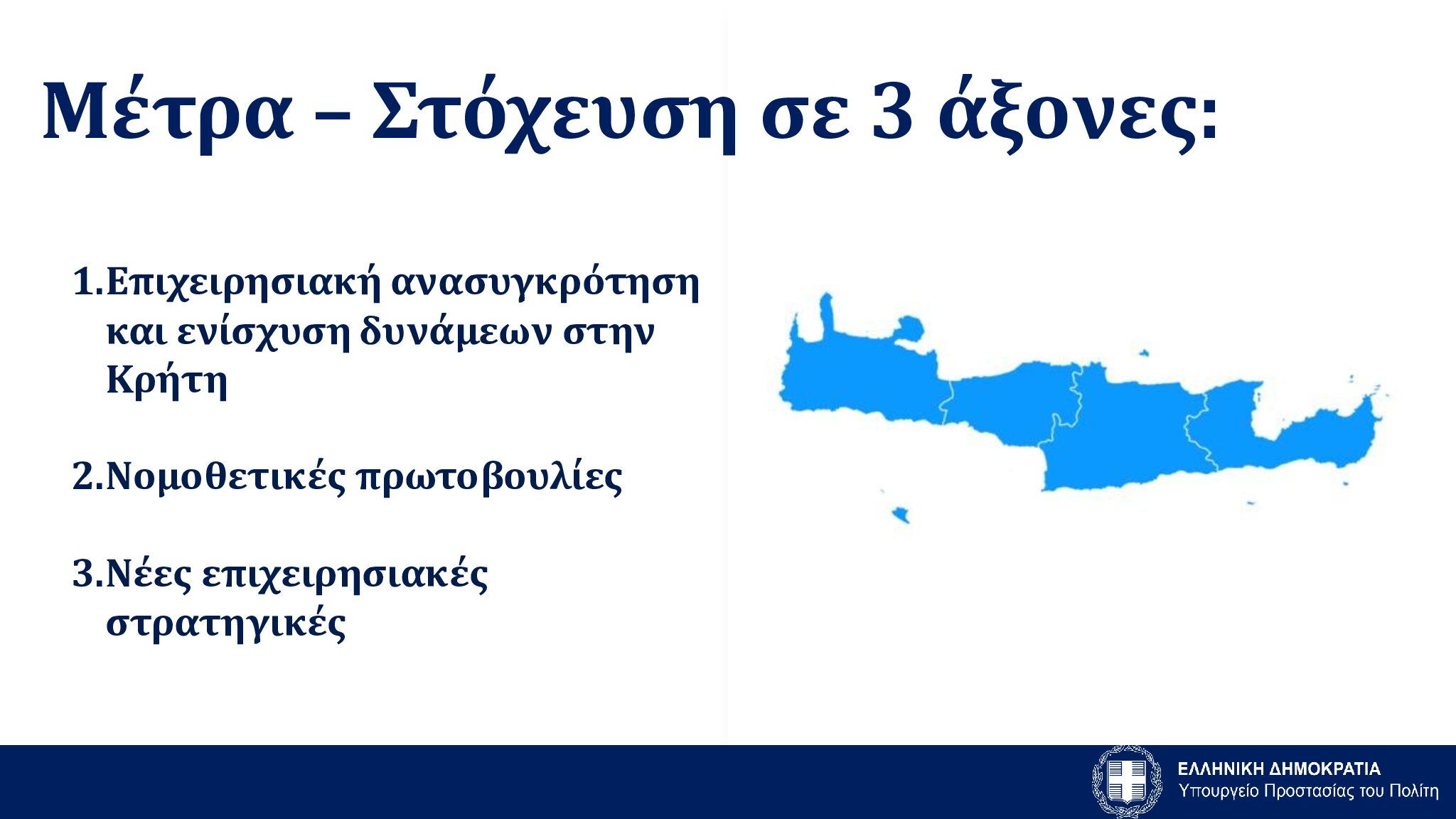 Μέτρα – Στόχευση σε 3 άξονες:

1.Επιχειρησιακή ανασυγκρότηση και ενίσχυση δυνάμεων στην Κρήτη

2.Νομοθετικές πρωτοβουλίες

3.Νέες επιχειρησιακές στρατηγικές

ΕΛΛΗΝΙΚΗ ΔΗΜΟΚΡΑΤΙΑ
Υπουργείο Προστασίας του Πολίτη